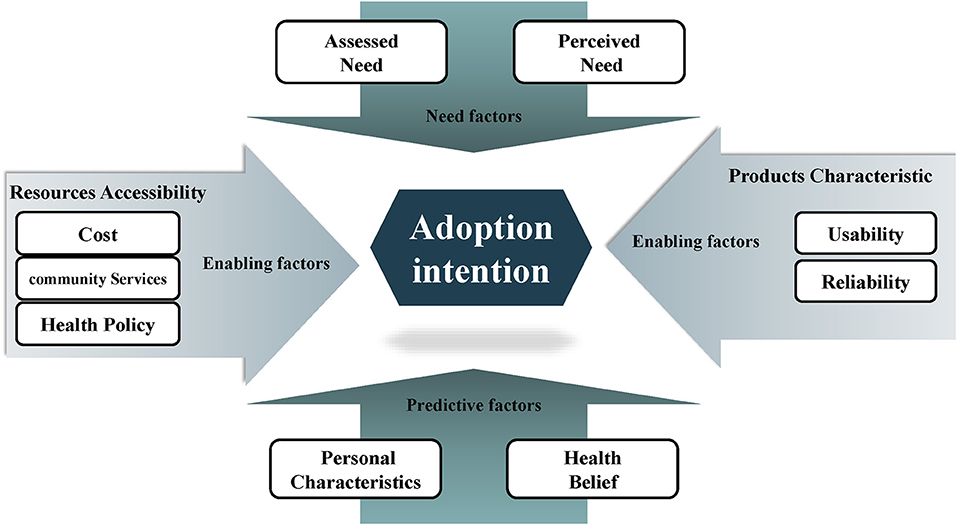 Assessed Need

Perceived Need

Need factors

Resources Accessibility

Cost

community Services

Health Policy

Enabling factors

Adoption intention

Products Characteristic

Enabling factors

Usability

Reliability

Predictive factors

Personal Characteristics

Health Belief